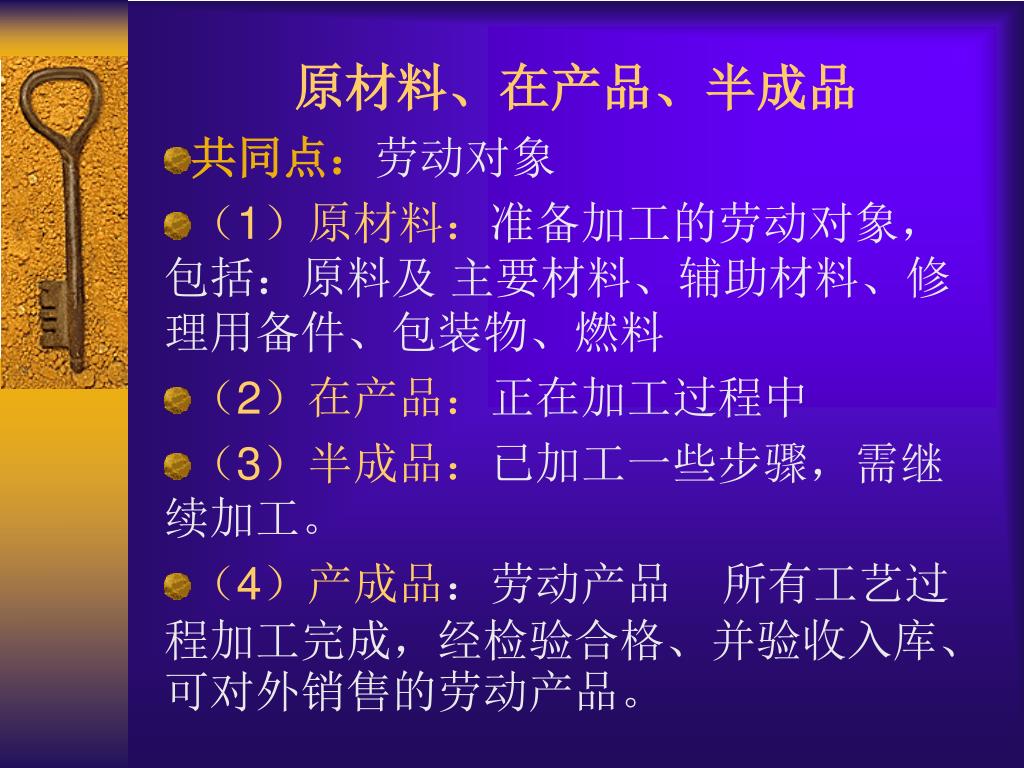 原材料、在产品、半成品

共同点：劳动对象

（1）原材料：准备加工的劳动对象，包括：原料及 主要材料、辅助材料、修理用备件、包装物、燃料

（2）在产品：正在加工过程中

（3）半成品：已加工一些步骤，需继续加工。

（4）产成品：劳动产品　所有工艺过程加工完成，经检验合格、并验收入库、可对外销售的劳动产品。